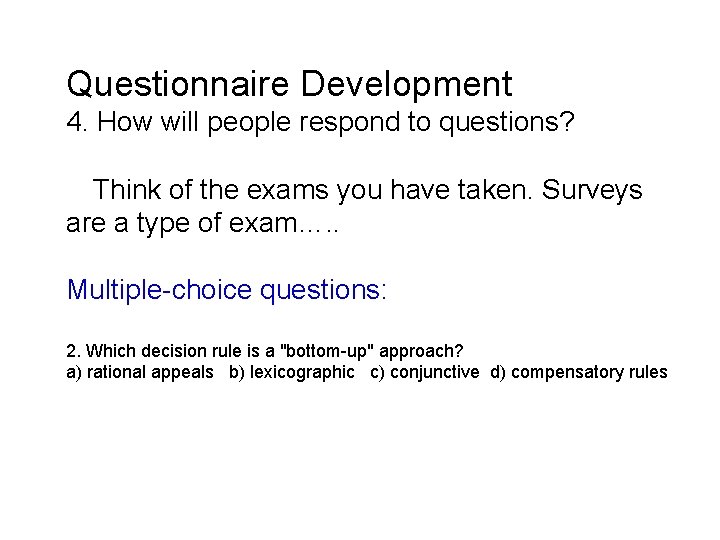 Questionnaire Development
4. How will people respond to questions?

Think of the exams you have taken. Surveys are a type of exam…..

Multiple-choice questions:

2. Which decision rule is a "bottom-up" approach?
a) rational appeals b) lexicographic c) conjunctive d) compensatory rules